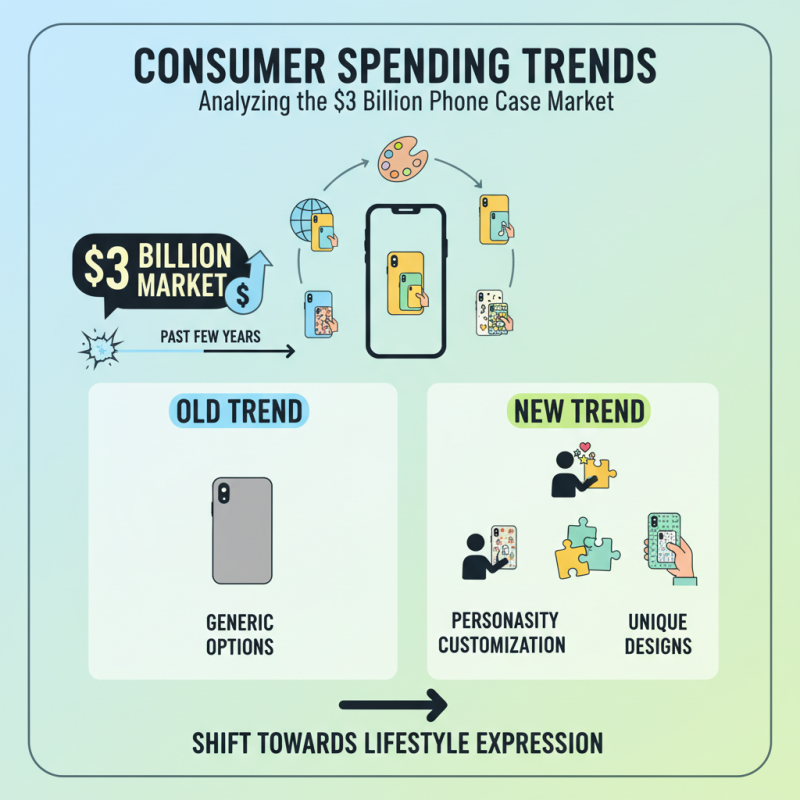 CONSUMER SPENDING TRENDS
Analyzing the \$3 Billion Phone Case Market

\$3 BILLION MARKET
\$

PAST FEW YEARS

OLD TREND

GENERIC OPTIONS

NEW TREND

PERSONASITY CUSTOMIZATION

UNIQUE DESIGNS

SHIFT TOWARDS LIFESTYLE EXPRESSION